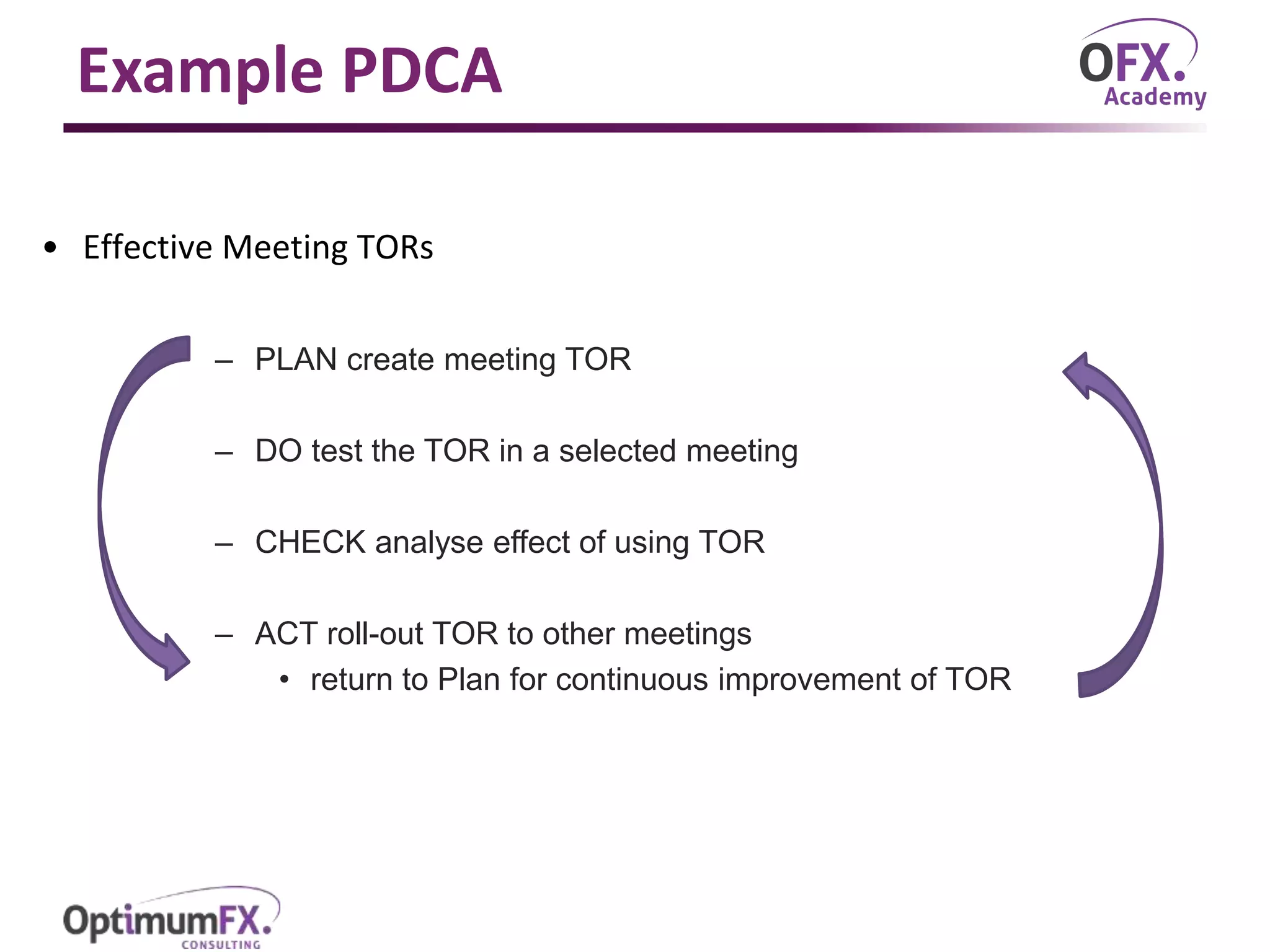 Example PDCA

OFX.
Academy

• Effective Meeting TORs

– PLAN create meeting TOR

– DO test the TOR in a selected meeting

– CHECK analyse effect of using TOR

– ACT roll-out TOR to other meetings
• return to Plan for continuous improvement of TOR

OptimumFX.
CONSULTING